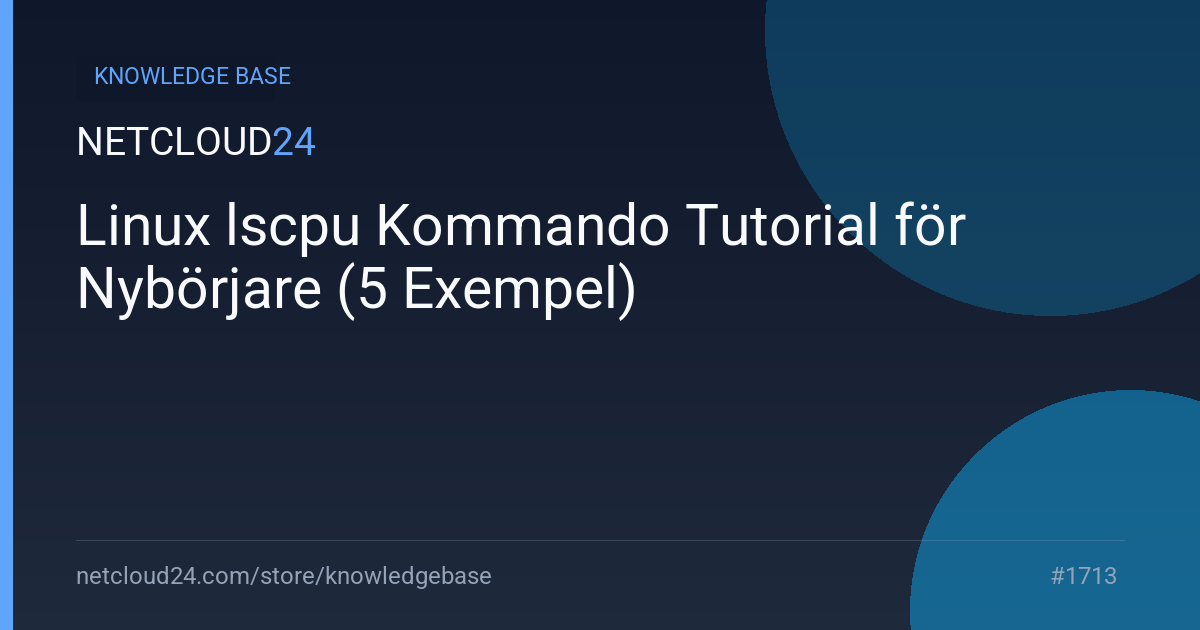 KNOWLEDGE BASE

NETCLOUD24

Linux lscpu Kommando Tutorial för Nybörjare (5 Exempel)

netcloud24.com/store/knowledgebase

#1713